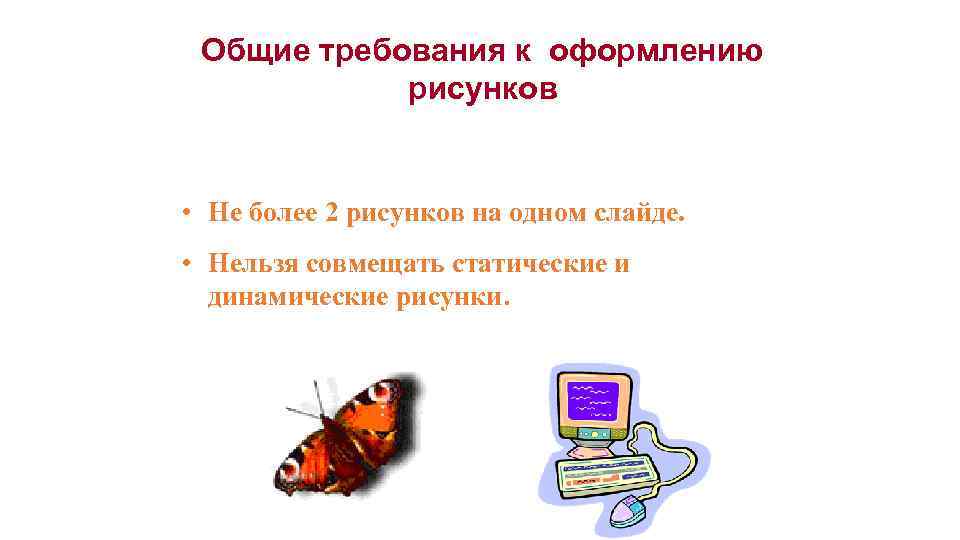 Общие требования к оформлению рисунков

• Не более 2 рисунков на одном слайде.

• Нельзя совмещать статические и динамические рисунки.